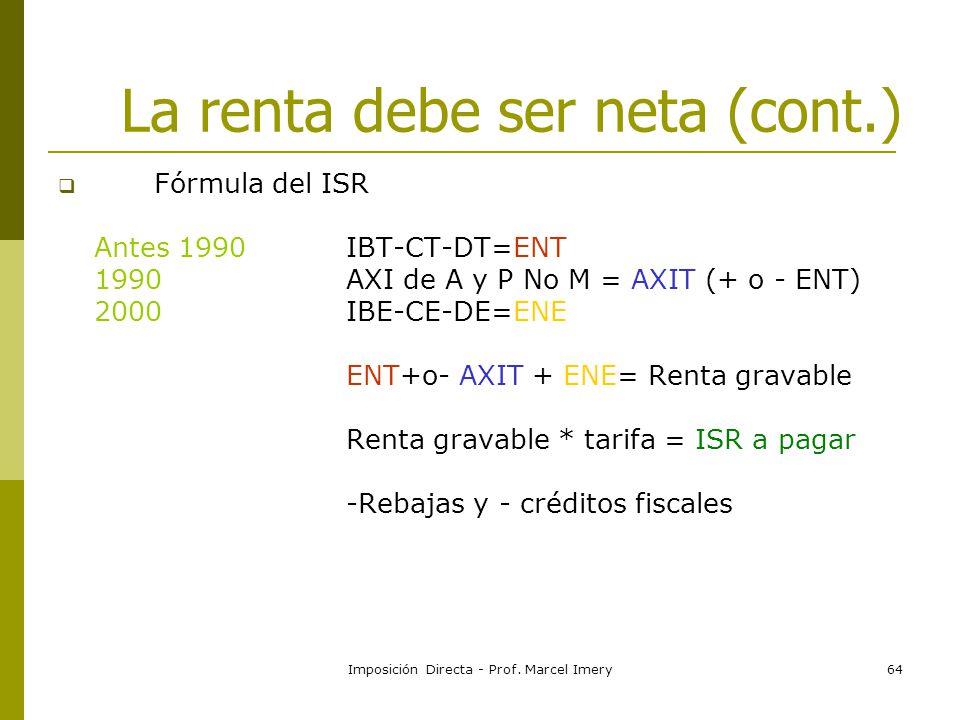 La renta debe ser neta (cont.)

Fórmula del ISR

Antes 1990 IBT-CT-DT=ENT
1990 AXI de A y P No M = AXIT (+ o - ENT)
2000 IBE-CE-DE=ENE

ENT+o- AXIT + ENE= Renta gravable

Renta gravable * tarifa = ISR a pagar

-Rebajas y - créditos fiscales

Imposición Directa - Prof. Marcel Imery

64